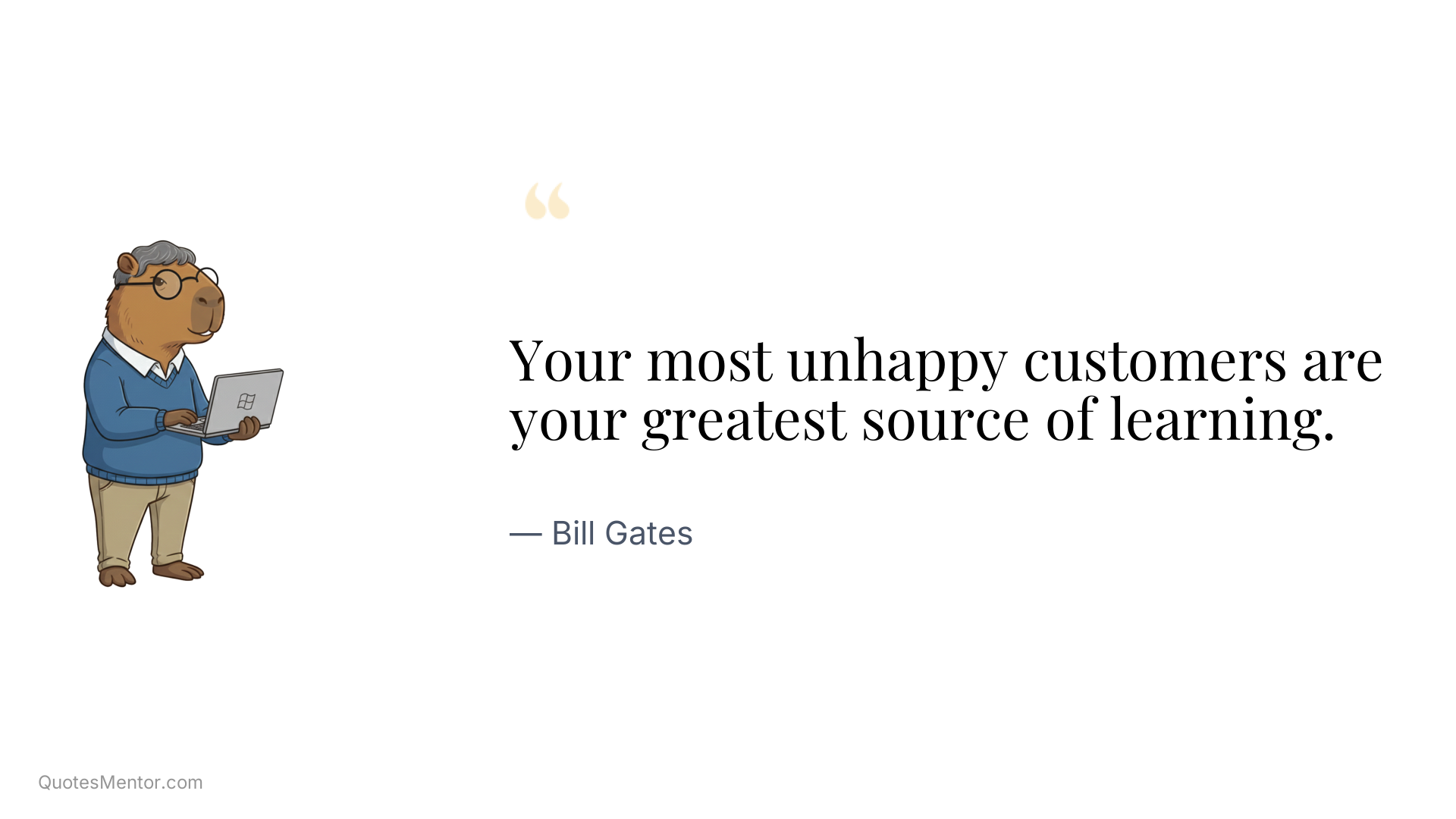 “

Your most unhappy customers are your greatest source of learning.

— Bill Gates

QuotesMentor.com